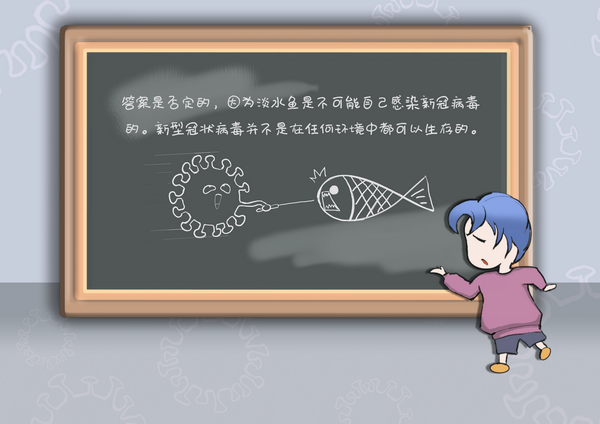 答案是否定的，因为淡水鱼是不可能自己感染新冠病毒的。新型冠状病毒并不是在任何环境中都可以生存的。